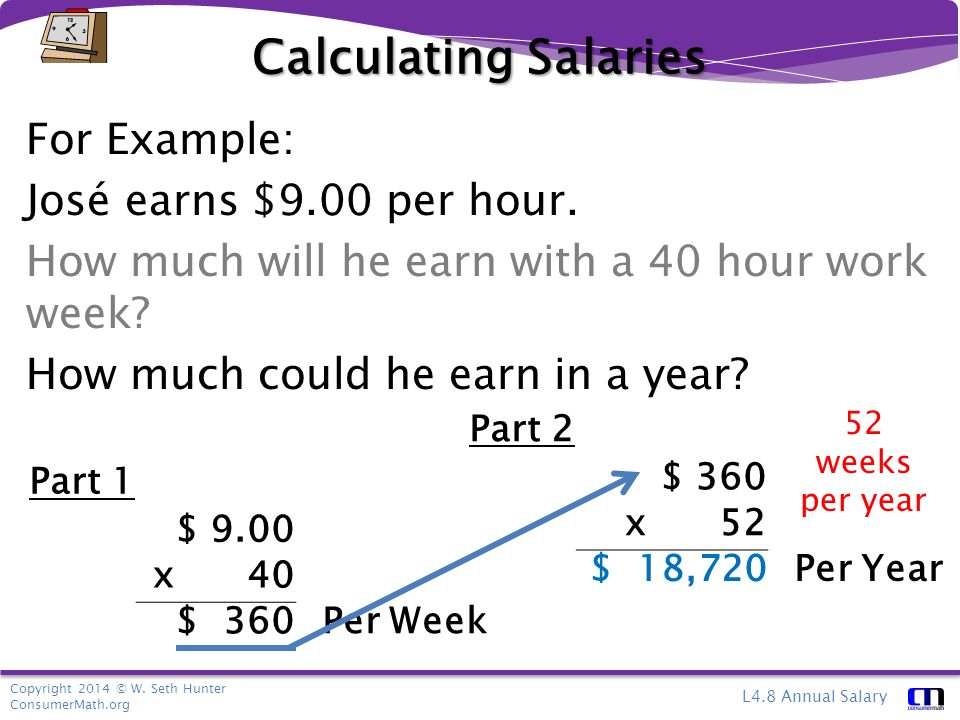 Calculating Salaries

For Example:

José earns \$9.00 per hour.

How much will he earn with a 40 hour work week?

How much could he earn in a year?

Part 1

\$ 9.00
x 40
\$ 360 Per Week

Part 2

\$ 360
x 52
\$ 18,720 Per Year

52 weeks per year

Copyright 2014 © W. Seth Hunter
ConsumerMath.org

L4.8 Annual Salary